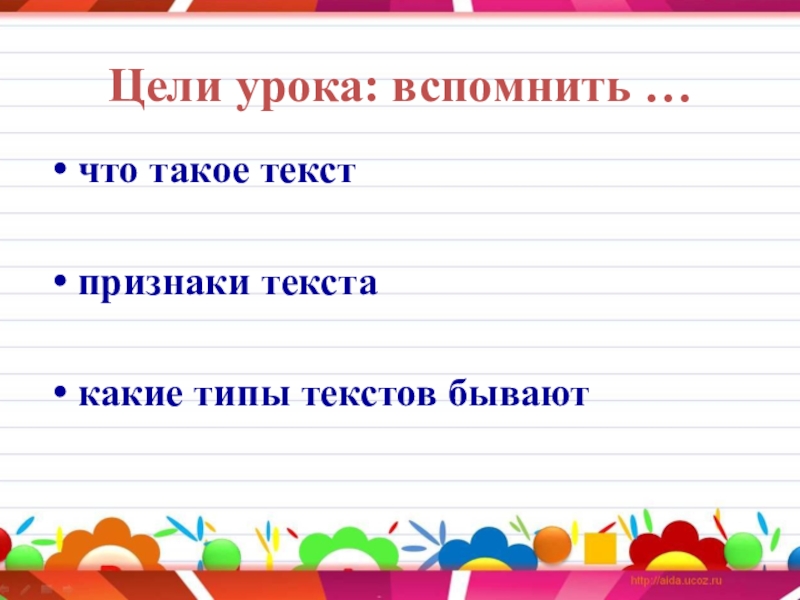 Цели урока: вспомнить …

• что такое текст

• признаки текста

• какие типы текстов бывают

http://aida.ucoz.ru